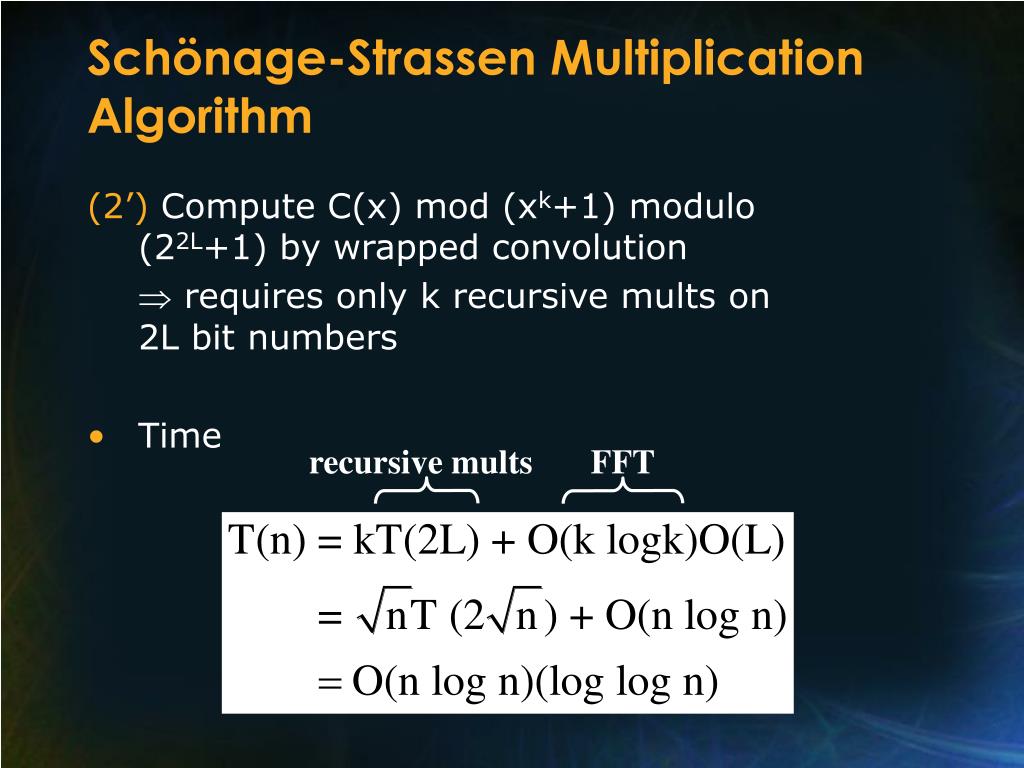 Schönage-Strassen Multiplication Algorithm

(2’) Compute C(x) mod ($x^k$+1) modulo ($2^{2L}$+1) by wrapped convolution

$\Rightarrow$ requires only k recursive mults on 2L bit numbers

• Time

recursive mults FFT

$T(n) = kT(2L) + O(k \log k)O(L)$

$= \sqrt{n}T(2\sqrt{n}) + O(n \log n)$

$= O(n \log n)(\log \log n)$